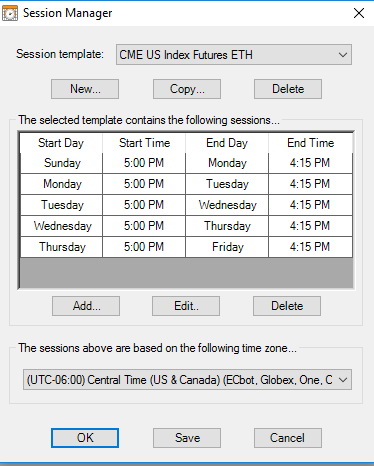 Session Manager

Session template: CME US Index Futures ETH

New... Copy... Delete

The selected template contains the following sessions...

| Start Day | Start Time | End Day | End Time |
|---|---|---|---|
| Sunday | 5:00 PM | Monday | 4:15 PM |
| Monday | 5:00 PM | Tuesday | 4:15 PM |
| Tuesday | 5:00 PM | Wednesday | 4:15 PM |
| Wednesday | 5:00 PM | Thursday | 4:15 PM |
| Thursday | 5:00 PM | Friday | 4:15 PM |

Add... Edit.. Delete

The sessions above are based on the following time zone...

(UTC-06:00) Central Time (US & Canada) (ECbot, Globex, One, C

OK Save Cancel